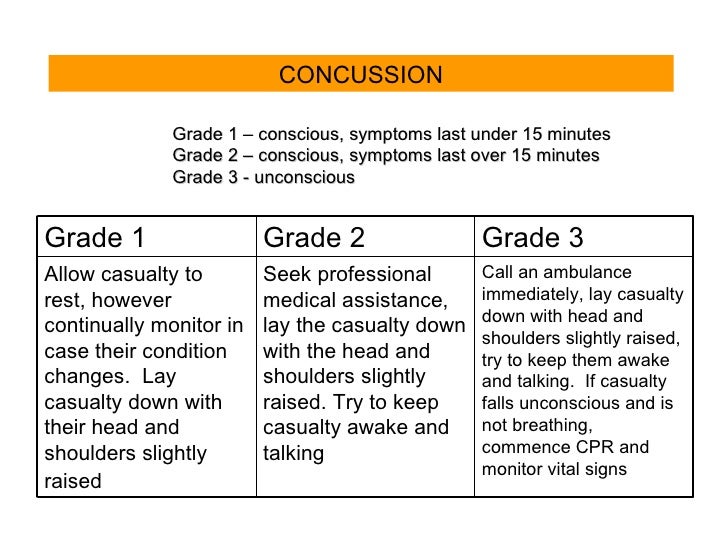 CONCUSSION

Grade 1 – conscious, symptoms last under 15 minutes
Grade 2 – conscious, symptoms last over 15 minutes
Grade 3 - unconscious

| Grade 1 | Grade 2 | Grade 3 |
|---|---|---|
| Allow casualty to rest, however continually monitor in case their condition changes. Lay casualty down with their head and shoulders slightly raised | Seek professional medical assistance, lay the casualty down with the head and shoulders slightly raised. Try to keep casualty awake and talking | Call an ambulance immediately, lay casualty down with head and shoulders slightly raised, try to keep them awake and talking. If casualty falls unconscious and is not breathing, commence CPR and monitor vital signs |